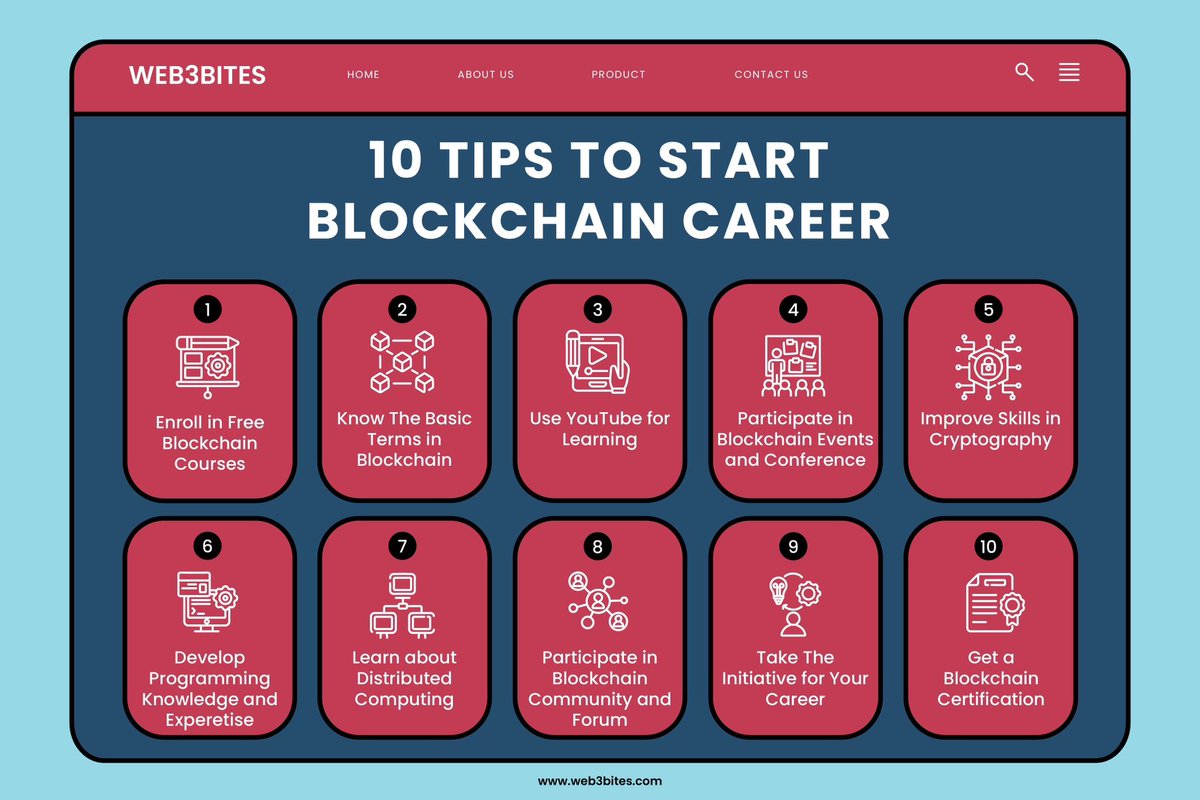 WEB3BITES

HOME

ABOUT US

PRODUCT

CONTACT US

10 TIPS TO START BLOCKCHAIN CAREER

1
Enroll in Free Blockchain Courses

2
Know The Basic Terms in Blockchain

3
Use YouTube for Learning

4
Participate in Blockchain Events and Conference

5
Improve Skills in Cryptography

6
Develop Programming Knowledge and Experetise

7
Learn about Distributed Computing

8
Participate in Blockchain Community and Forum

9
Take The Initiative for Your Career

10
Get a Blockchain Certification

www.web3bites.com